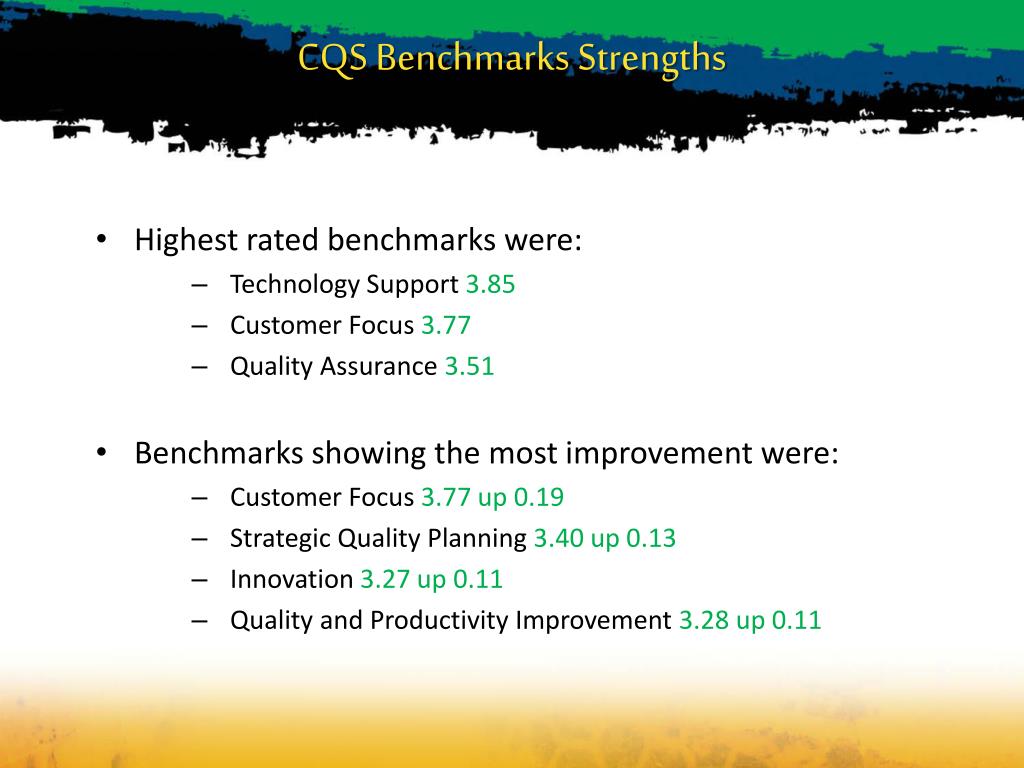 CQS Benchmarks Strengths

• Highest rated benchmarks were:
– Technology Support 3.85
– Customer Focus 3.77
– Quality Assurance 3.51

• Benchmarks showing the most improvement were:
– Customer Focus 3.77 up 0.19
– Strategic Quality Planning 3.40 up 0.13
– Innovation 3.27 up 0.11
– Quality and Productivity Improvement 3.28 up 0.11